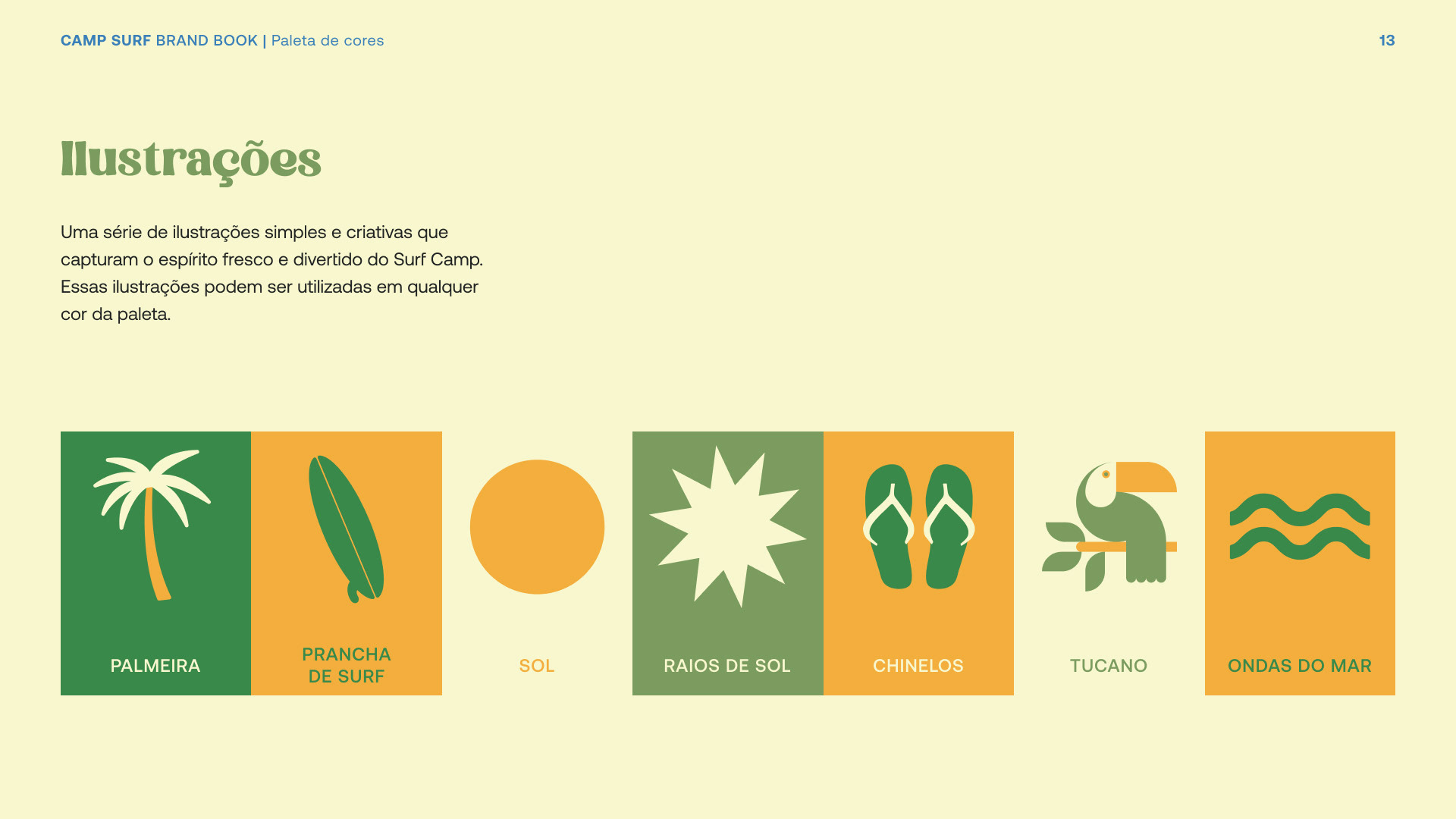 CAMP SURF BRAND BOOK | Paleta de cores

13

Ilustrações

Uma série de ilustrações simples e criativas que capturam o espírito fresco e divertido do Surf Camp. Essas ilustrações podem ser utilizadas em qualquer cor da paleta.

PALMEIRA

PRANCHA DE SURF

SOL

RAIOS DE SOL

CHINELOS

TUCANO

ONDAS DO MAR